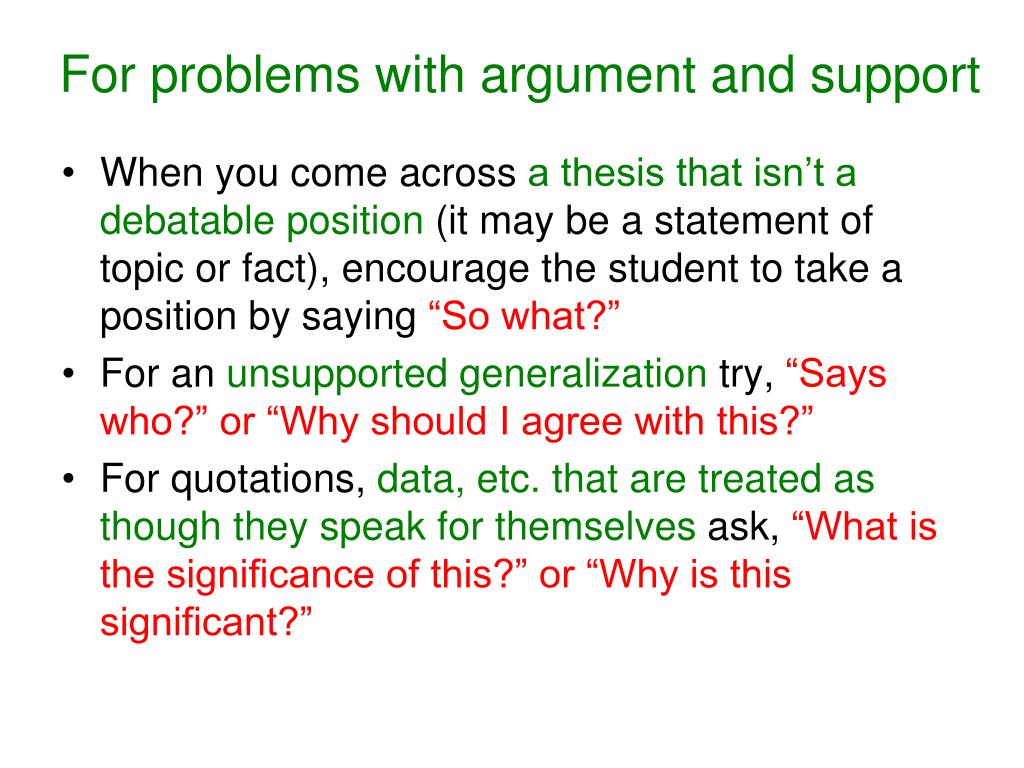 For problems with argument and support

• When you come across a thesis that isn’t a debatable position (it may be a statement of topic or fact), encourage the student to take a position by saying “So what?”
• For an unsupported generalization try, “Says who?” or “Why should I agree with this?”
• For quotations, data, etc. that are treated as though they speak for themselves ask, “What is the significance of this?” or “Why is this significant?”